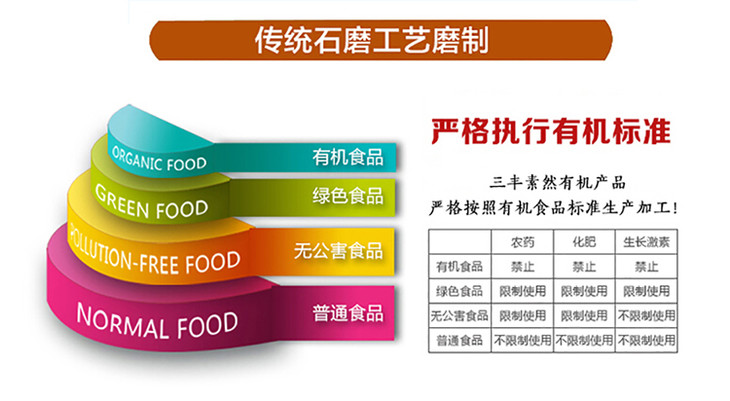 传统石磨工艺磨制

ORGANIC FOOD 有机食品
GREEN FOOD 绿色食品
POLLUTION-FREE FOOD 无公害食品
NORMAL FOOD 普通食品

严格执行有机标准

三丰素然有机产品
严格按照有机食品标准生产加工!

| | 农药 | 化肥 | 生长激素 |
|---|---|---|---|
| 有机食品 | 禁止 | 禁止 | 禁止 |
| 绿色食品 | 限制使用 | 限制使用 | 限制使用 |
| 无公害食品 | 限制使用 | 限制使用 | 不限制使用 |
| 普通食品 | 不限制使用 | 不限制使用 | 不限制使用 |